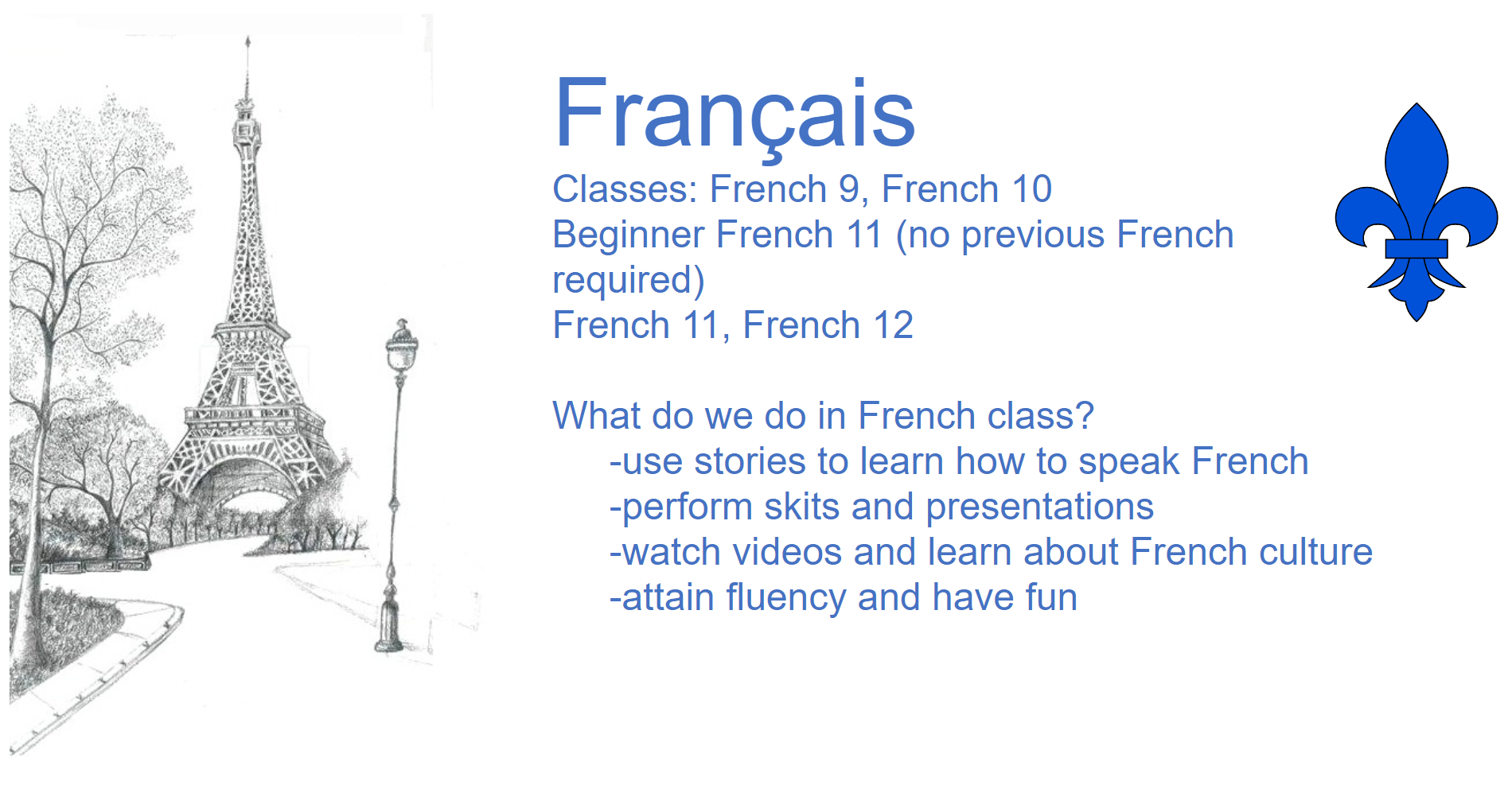 Français

Classes: French 9, French 10
Beginner French 11 (no previous French required)
French 11, French 12

What do we do in French class?
-use stories to learn how to speak French
-perform skits and presentations
-watch videos and learn about French culture
-attain fluency and have fun